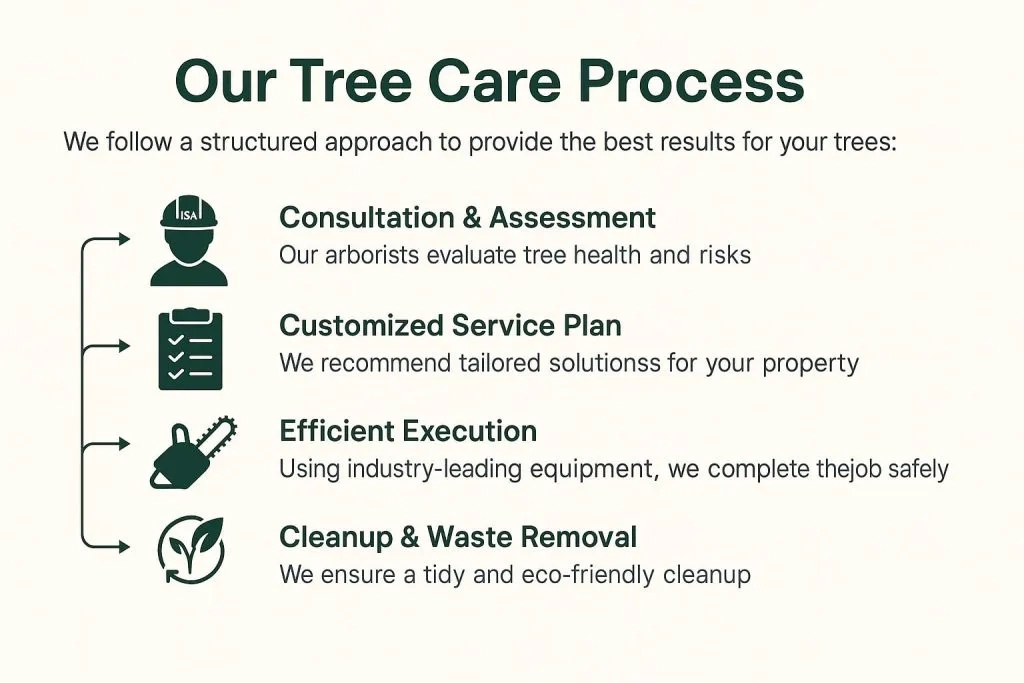 Our Tree Care Process

We follow a structured approach to provide the best results for your trees:

ISA

Consultation & Assessment
Our arborists evaluate tree health and risks

Customized Service Plan
We recommend tailored solutionss for your property

Efficient Execution
Using industry-leading equipment, we complete thejob safely

Cleanup & Waste Removal
We ensure a tidy and eco-friendly cleanup